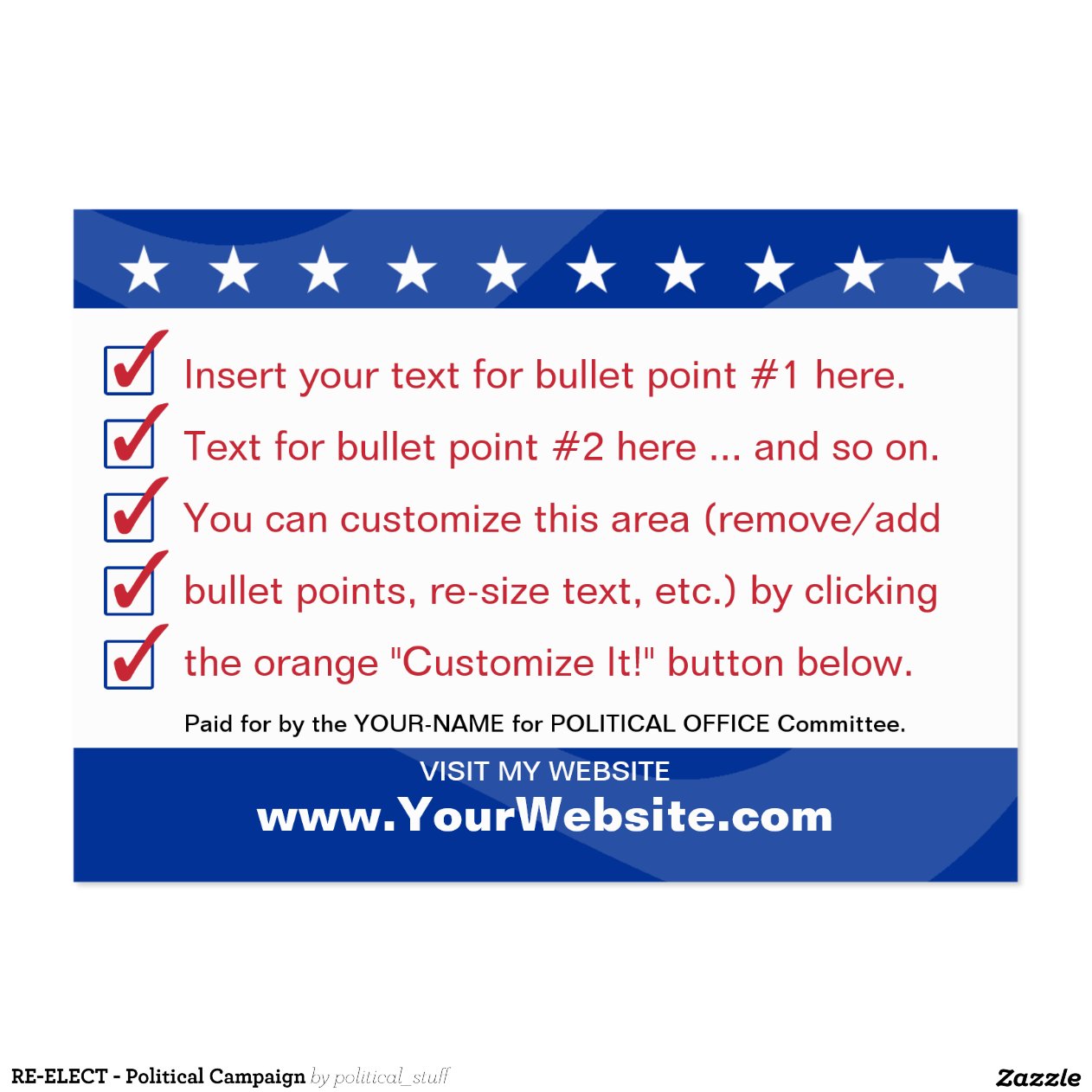 Insert your text for bullet point #1 here.
Text for bullet point #2 here ... and so on.
You can customize this area (remove/add
bullet points, re-size text, etc.) by clicking
the orange "Customize It!" button below.

Paid for by the YOUR-NAME for POLITICAL OFFICE Committee.

VISIT MY WEBSITE
www.YourWebsite.com

RE-ELECT - Political Campaign by political_stuff

Zazzle